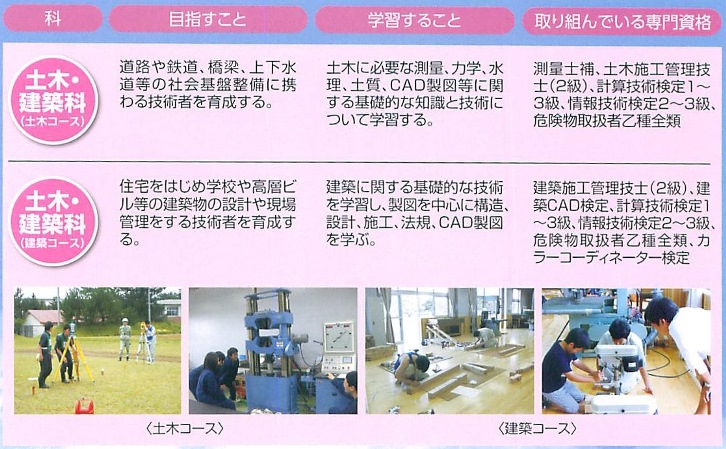 | 科 | 目指すこと | 学習すること | 取り組んでいる専門資格 |
|---|---|---|---|
| 土木・建築科（土木コース） | 道路や鉄道、橋梁、上下水道等の社会基盤整備に携わる技術者を育成する。 | 土木に必要な測量、力学、水理、土質、CAD製図等に関する基礎的な知識と技術について学習する。 | 測量士補、土木施工管理技士（2級）、計算技術検定1～3級、情報技術検定2～3級、危険物取扱者乙種全類 |
| 土木・建築科（建築コース） | 住宅をはじめ学校や高層ビル等の建築物の設計や現場管理をする技術者を育成する。 | 建築に関する基礎的な技術を学習し、製図を中心に構造、設計、施工、法規、CAD製図を学ぶ。 | 建築施工管理技士（2級）、建築CAD検定、計算技術検定1～3級、情報技術検定2～3級、危険物取扱者乙種全類、カラーコーディネーター検定 |

〈土木コース〉

〈建築コース〉